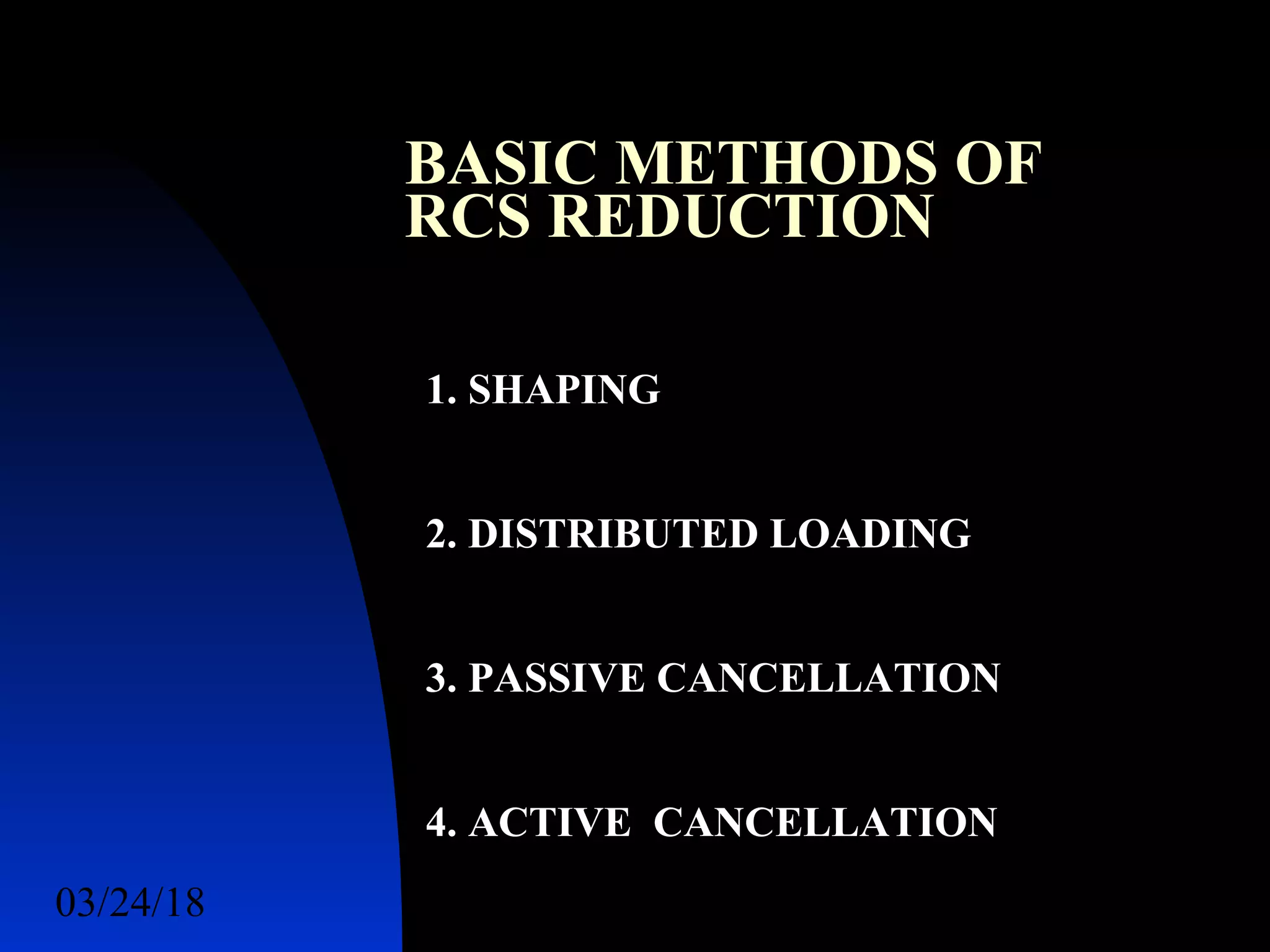 BASIC METHODS OF RCS REDUCTION

1. SHAPING

2. DISTRIBUTED LOADING

3. PASSIVE CANCELLATION

4. ACTIVE CANCELLATION

03/24/18